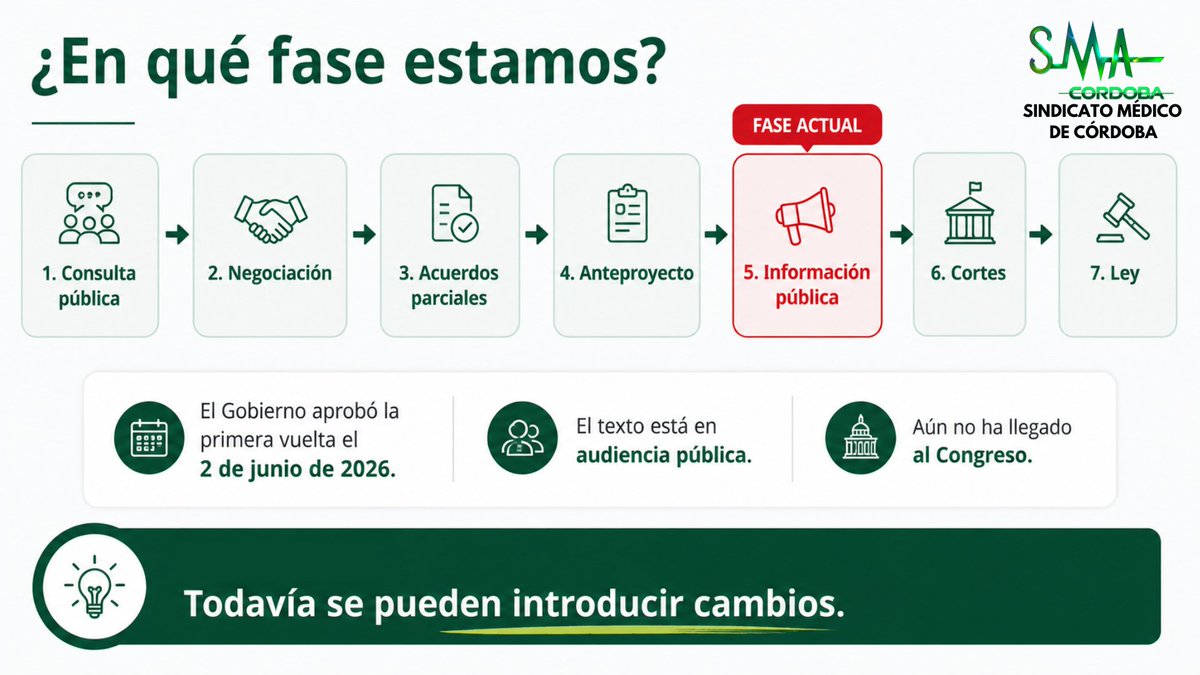 ¿En qué fase estamos?

SMA CORDOBA
SINDICATO MÉDICO DE CÓRDOBA

FASE ACTUAL

1. Consulta pública

2. Negociación

3. Acuerdos parciales

4. Anteproyecto

5. Información pública

6. Cortes

7. Ley

El Gobierno aprobó la primera vuelta el 2 de junio de 2026.

El texto está en audiencia pública.

Aún no ha llegado al Congreso.

Todavía se pueden introducir cambios.